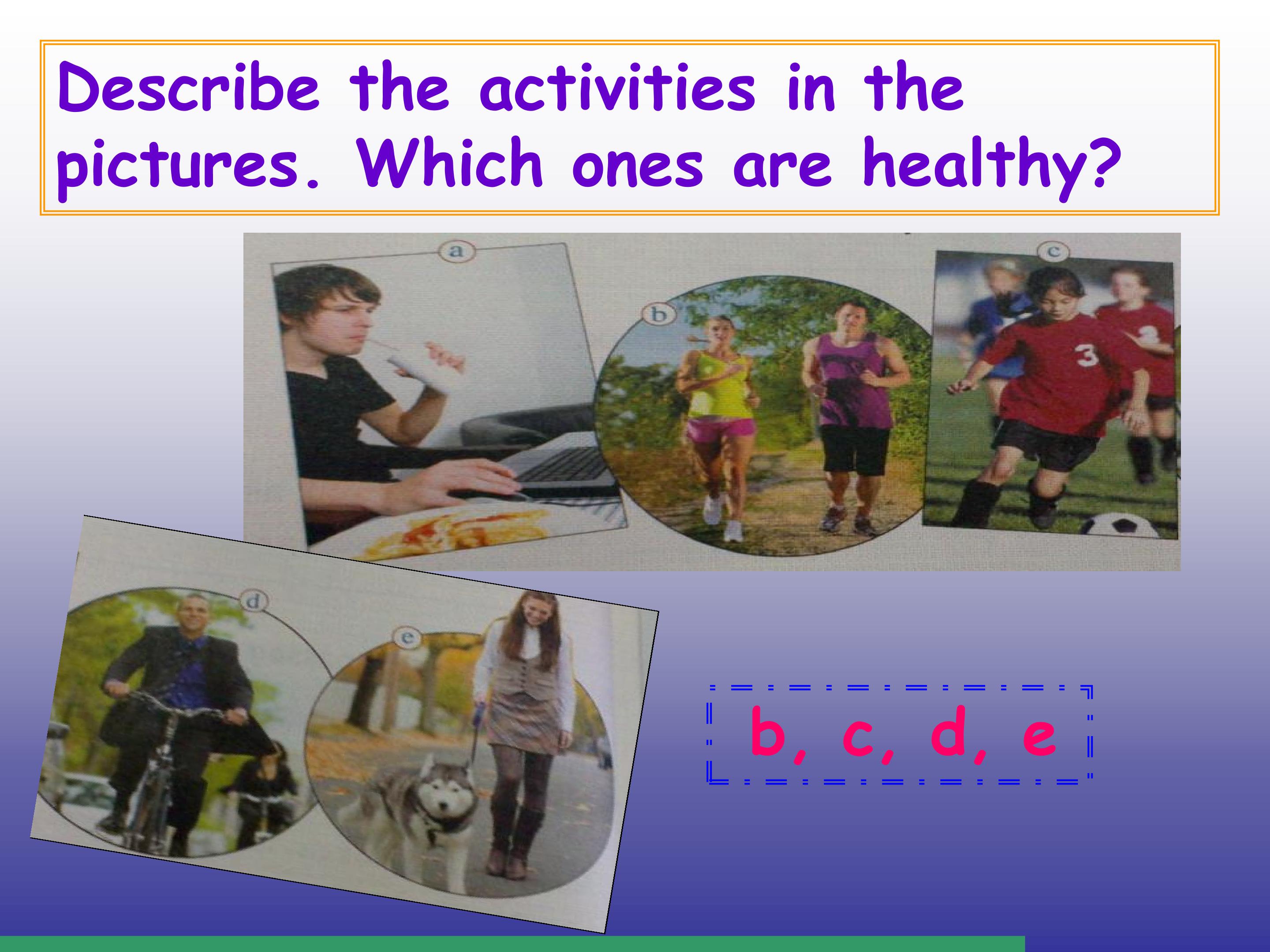 Describe the activities in the pictures. Which ones are healthy?

a

b

c

3

3

d

e

b, c, d, e